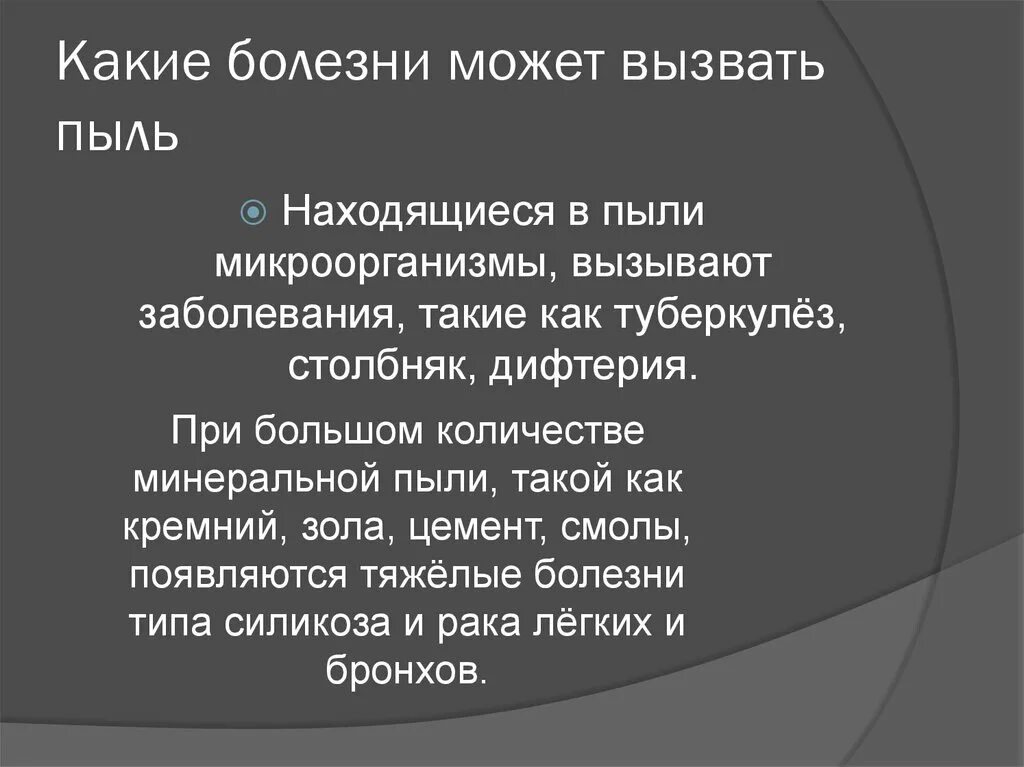 Какие болезни может вызвать пыль

Находящиеся в пыли микроорганизмы, вызывают заболевания, такие как туберкулёз, столбняк, дифтерия.

При большом количестве минеральной пыли, такой как кремний, зола, цемент, смолы, появляются тяжёлые болезни типа силикоза и рака лёгких и бронхов.